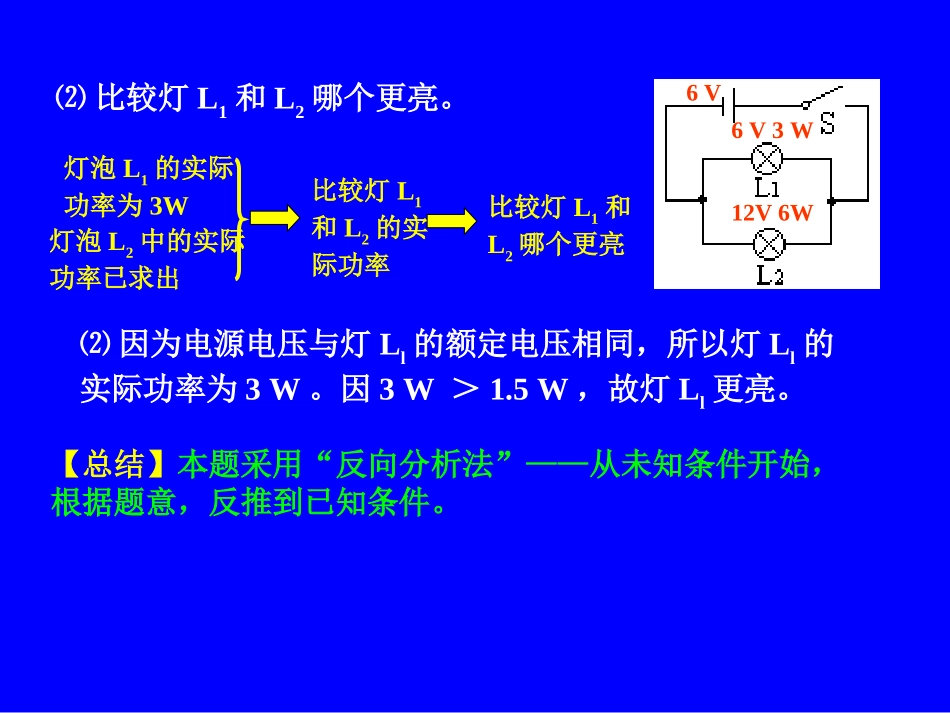 ⑵ 比较灯 $L_1$ 和 $L_2$ 哪个更亮。

6 V

S

6 V 3 W

L1

12V 6W

L2

灯泡 $L_1$ 的实际功率为 3W
灯泡 $L_2$ 中的实际功率已求出

比较灯 $L_1$ 和 $L_2$ 的实际功率

比较灯 $L_1$ 和 $L_2$ 哪个更亮

⑵ 因为电源电压与灯 $L_1$ 的额定电压相同，所以灯 $L_1$ 的实际功率为 3 W 。因 3 W ＞ 1.5 W ，故灯 $L_1$ 更亮。

【总结】本题采用“反向分析法”——从未知条件开始，根据题意，反推到已知条件。